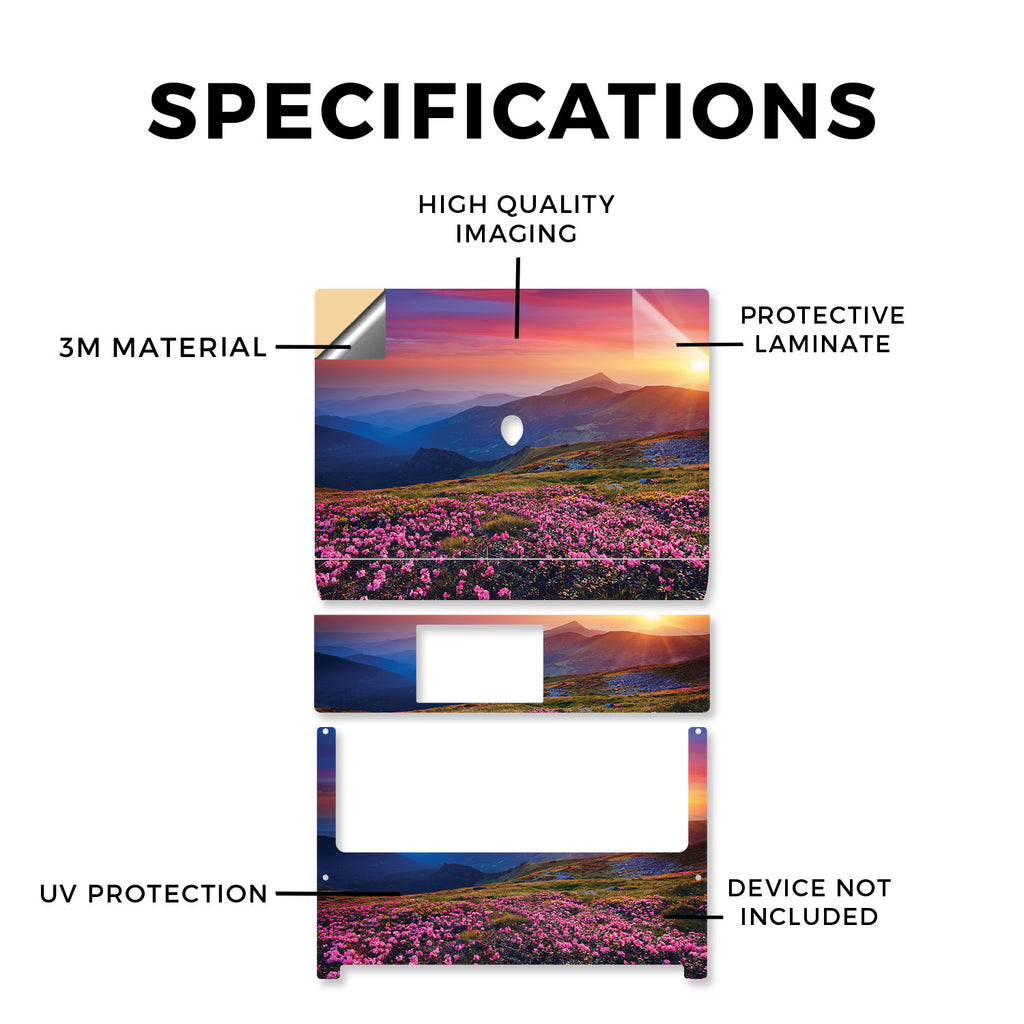 SPECIFICATIONS

HIGH QUALITY IMAGING

3M MATERIAL

PROTECTIVE LAMINATE

UV PROTECTION

DEVICE NOT INCLUDED